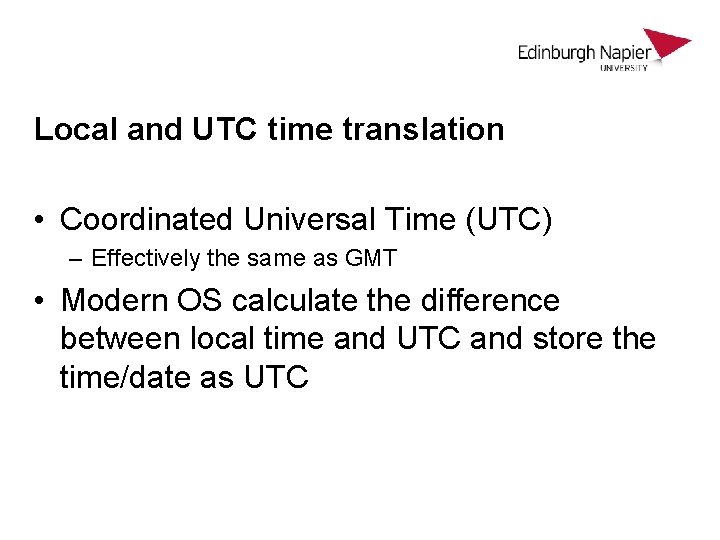 Edinburgh Napier
UNIVERSITY

Local and UTC time translation

• Coordinated Universal Time (UTC)
- Effectively the same as GMT
• Modern OS calculate the difference between local time and UTC and store the time/date as UTC